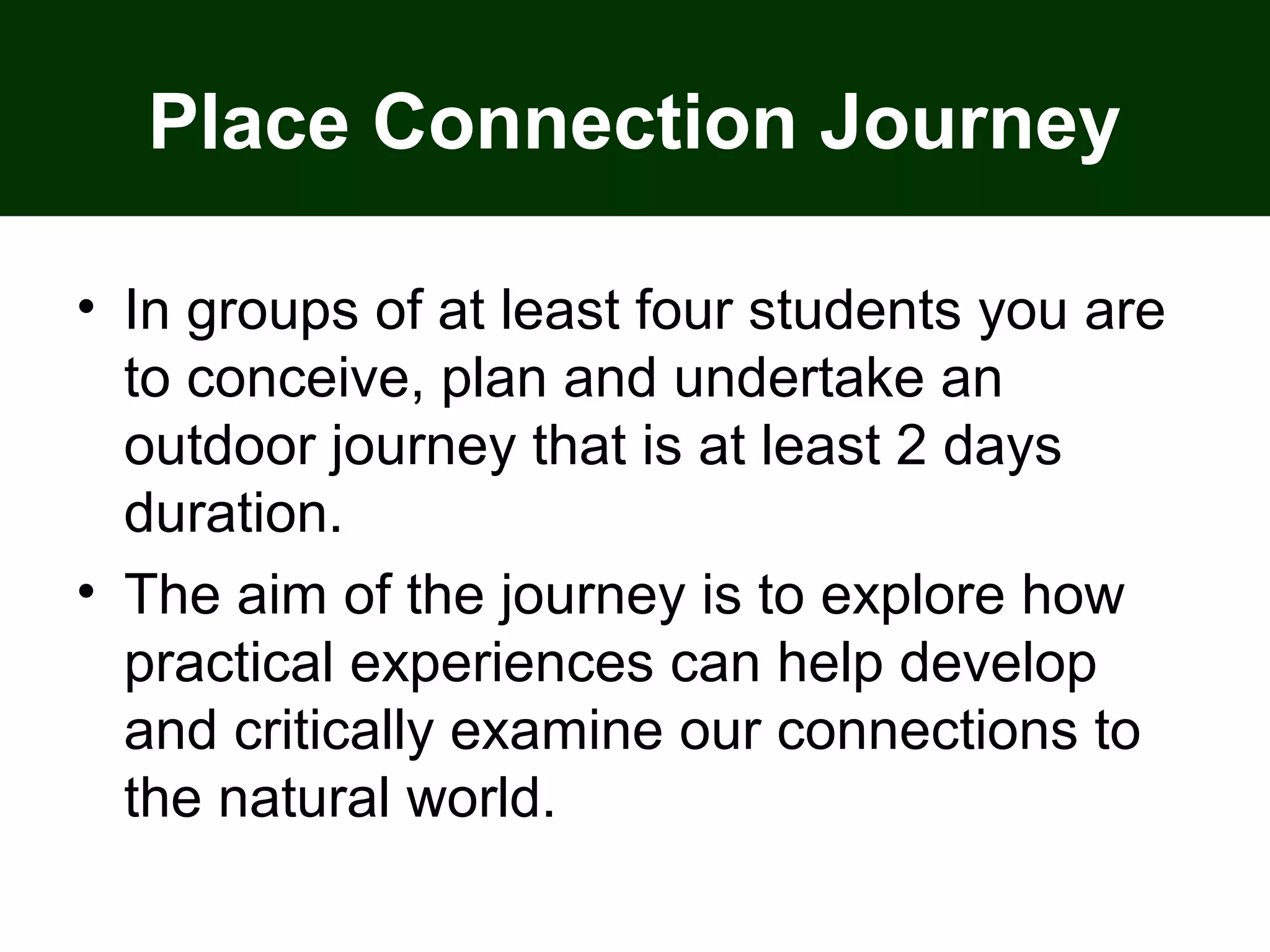 Place Connection Journey

• In groups of at least four students you are to conceive, plan and undertake an outdoor journey that is at least 2 days duration.
• The aim of the journey is to explore how practical experiences can help develop and critically examine our connections to the natural world.